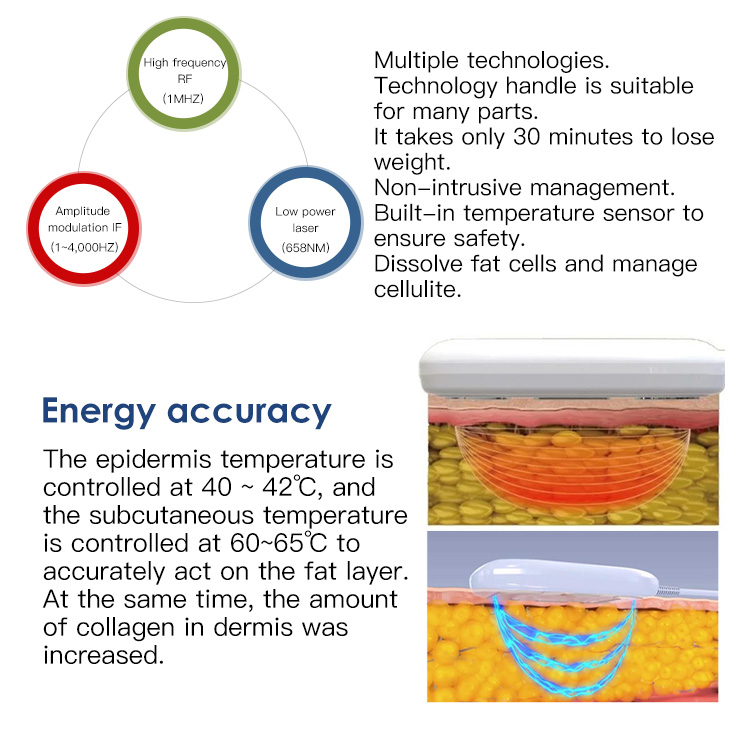 High frequency RF (1MHZ)

Amplitude modulation IF (1~4,000HZ)

Low power laser (658NM)

Multiple technologies.
Technology handle is suitable for many parts.
It takes only 30 minutes to lose weight.
Non–intrusive management.
Built–in temperature sensor to ensure safety.
Dissolve fat cells and manage cellulite.

Energy accuracy

The epidermis temperature is controlled at 40 ~ 42℃, and the subcutaneous temperature is controlled at 60~65℃ to accurately act on the fat layer. At the same time, the amount of collagen in dermis was increased.